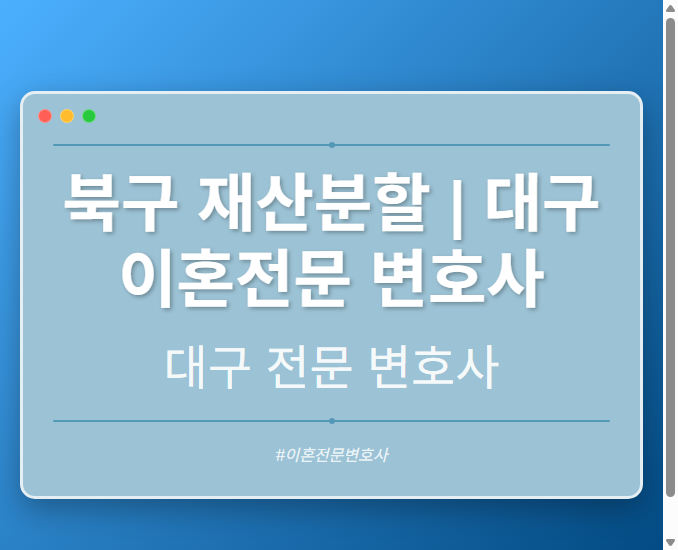 북구 재산분할 | 대구 이혼전문 변호사

대구 전문 변호사

#이혼전문변호사